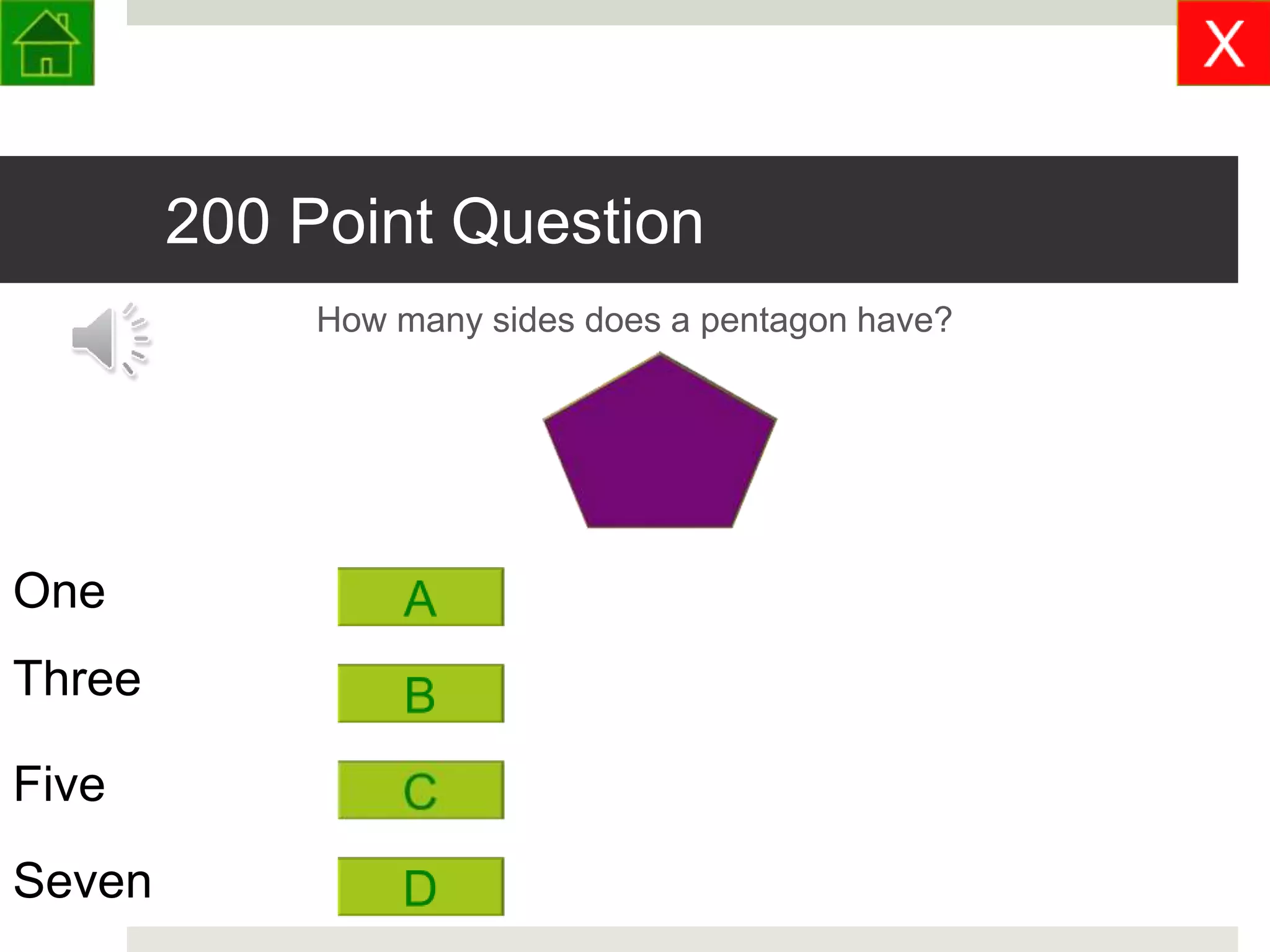 X

200 Point Question

How many sides does a pentagon have?

One
A

Three
B

Five
C

Seven
D